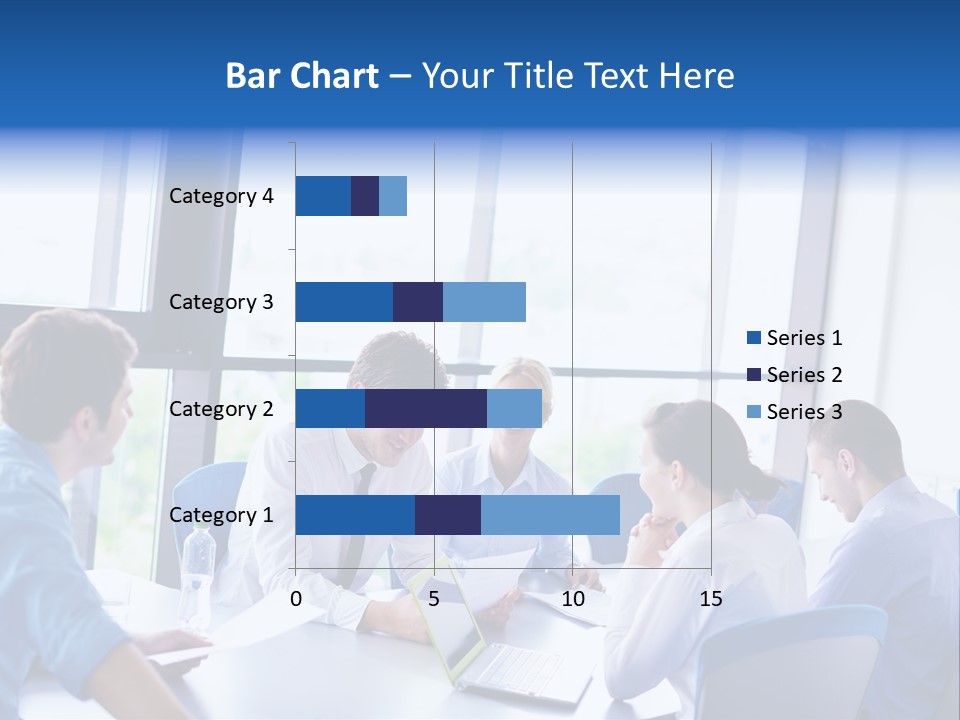 Bar Chart – Your Title Text Here

Category 4
Category 3
Category 2
Category 1

0 5 10 15

Series 1
Series 2
Series 3